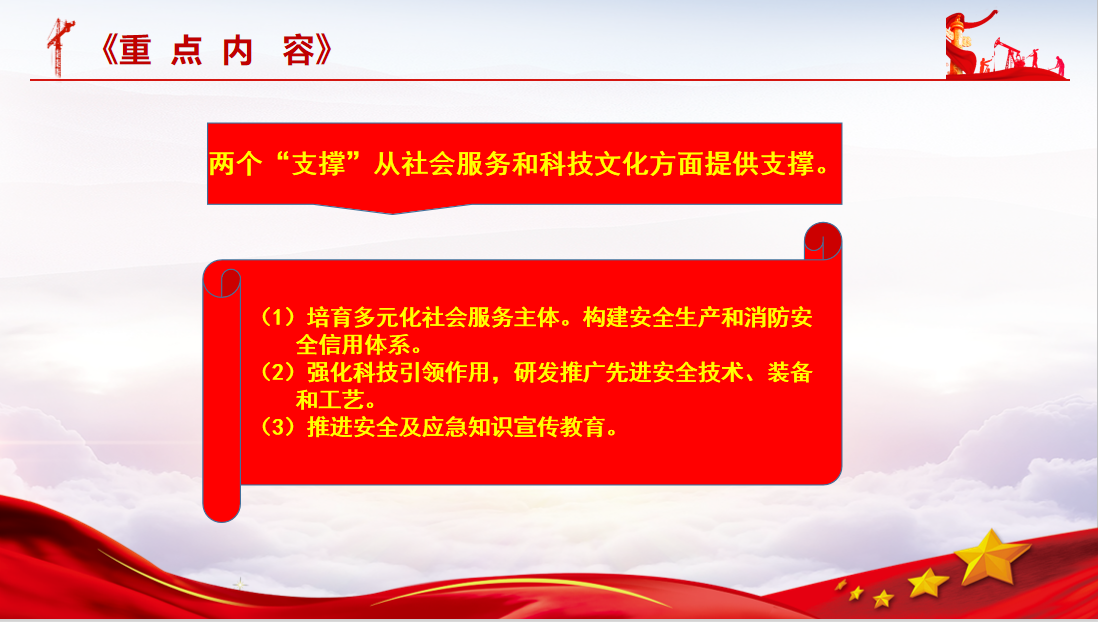 《重 点 内 容》

两个“支撑”从社会服务和科技文化方面提供支撑。

（1）培育多元化社会服务主体。构建安全生产和消防安全信用体系。
（2）强化科技引领作用，研发推广先进安全技术、装备和工艺。
（3）推进安全及应急知识宣传教育。